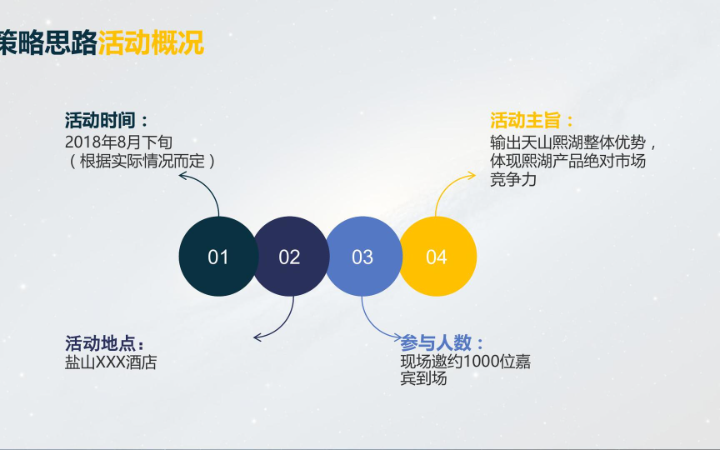 策略思路活动概况

活动时间：
2018年8月下旬
（根据实际情况而定）

活动主旨：
输出天山熙湖整体优势，体现熙湖产品绝对市场竞争力

01 02 03 04

活动地点：
盐山XXX酒店

参与人数：
现场邀约1000位嘉宾到场